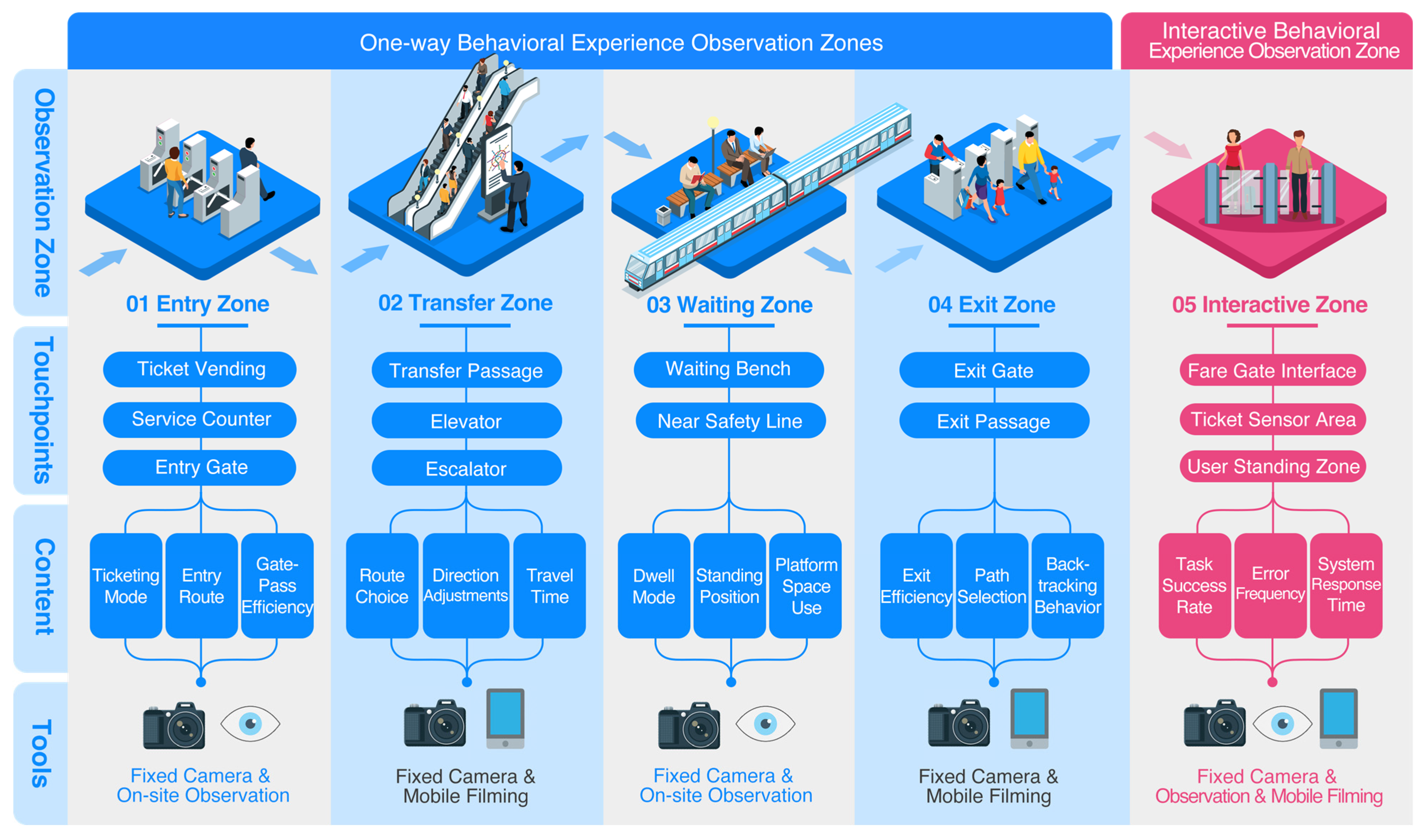 One-way Behavioral Experience Observation Zones

Interactive Behavioral Experience Observation Zone

Observation Zone

Touchpoints

Content

Tools

01 Entry Zone

Ticket Vending

Service Counter

Entry Gate

Ticketing Mode

Entry Route

Gate-Pass Efficiency

Fixed Camera & On-site Observation

02 Transfer Zone

Transfer Passage

Elevator

Escalator

Route Choice

Direction Adjustments

Travel Time

Fixed Camera & Mobile Filming

03 Waiting Zone

Waiting Bench

Near Safety Line

Dwell Mode

Standing Position

Platform Space Use

Fixed Camera & On-site Observation

04 Exit Zone

Exit Gate

Exit Passage

Exit Efficiency

Path Selection

Back-tracking Behavior

Fixed Camera & Mobile Filming

05 Interactive Zone

Fare Gate Interface

Ticket Sensor Area

User Standing Zone

Task Success Rate

Error Frequency

System Response Time

Fixed Camera & Observation & Mobile Filming